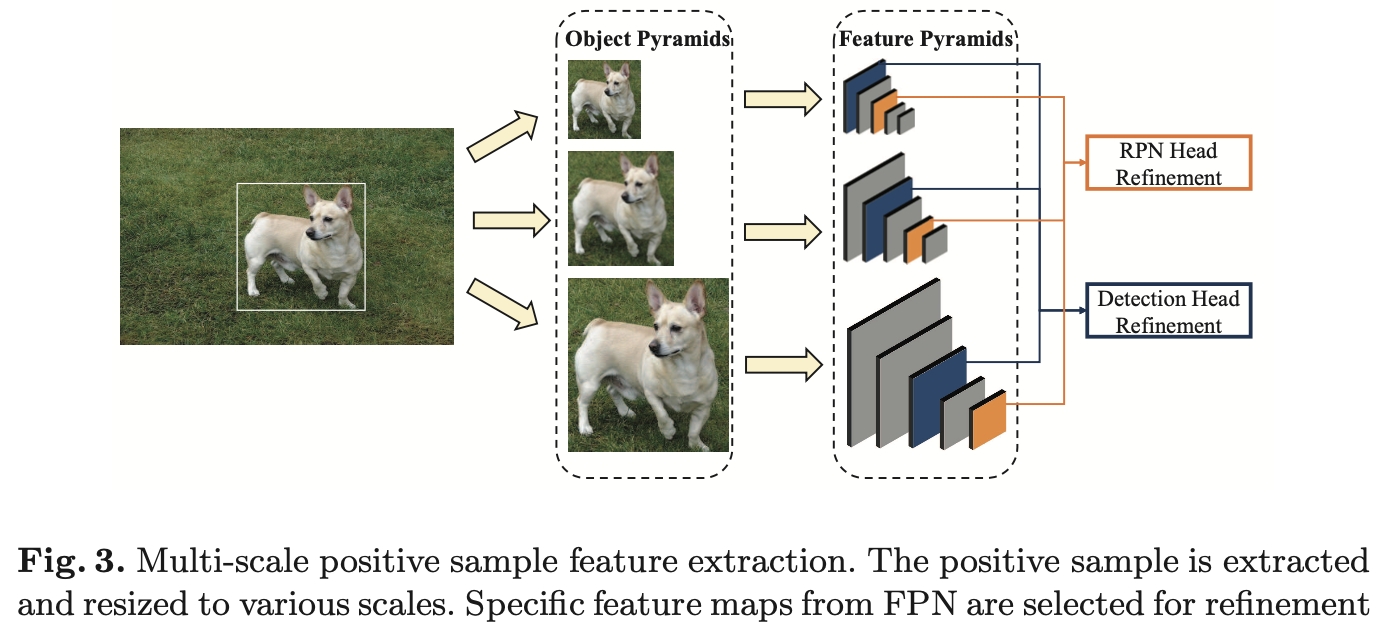 Object Pyramids

Feature Pyramids

RPN Head Refinement

Detection Head Refinement

**Fig. 3.** Multi-scale positive sample feature extraction. The positive sample is extracted and resized to various scales. Specific feature maps from FPN are selected for refinement